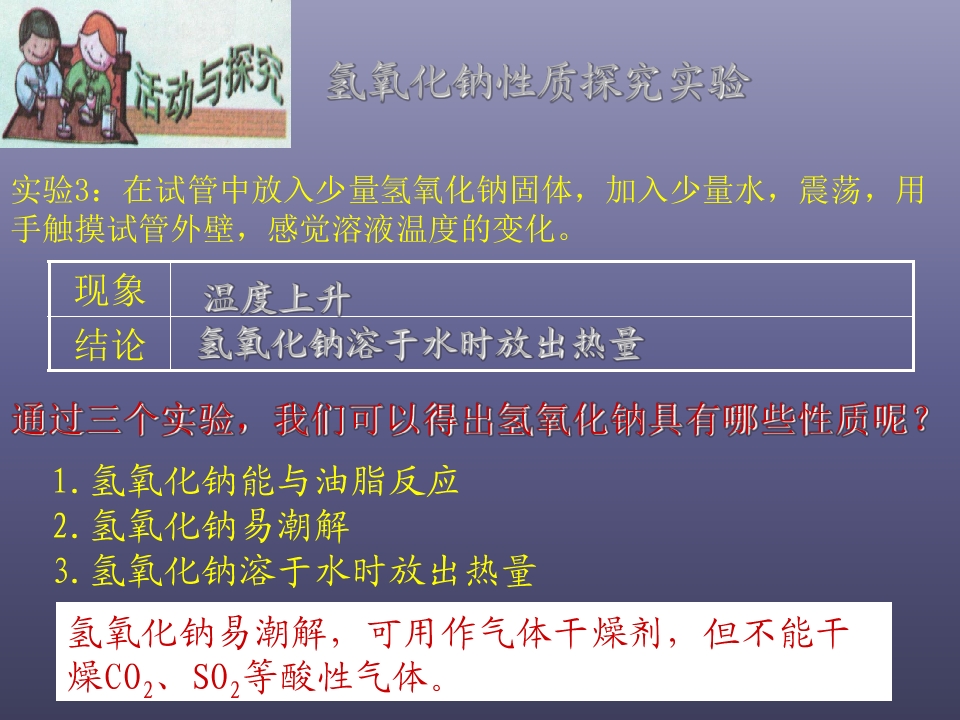 活动与探究

氢氧化钠性质探究实验

实验3：在试管中放入少量氢氧化钠固体，加入少量水，震荡，用手触摸试管外壁，感觉溶液温度的变化。

| 现象 | 温度上升 |
|---|---|
| 结论 | 氢氧化钠溶于水时放出热量 |

通过三个实验，我们可以得出氢氧化钠具有哪些性质呢？

1.氢氧化钠能与油脂反应
2.氢氧化钠易潮解
3.氢氧化钠溶于水时放出热量

氢氧化钠易潮解，可用作气体干燥剂，但不能干燥$CO_2$、$SO_2$等酸性气体。